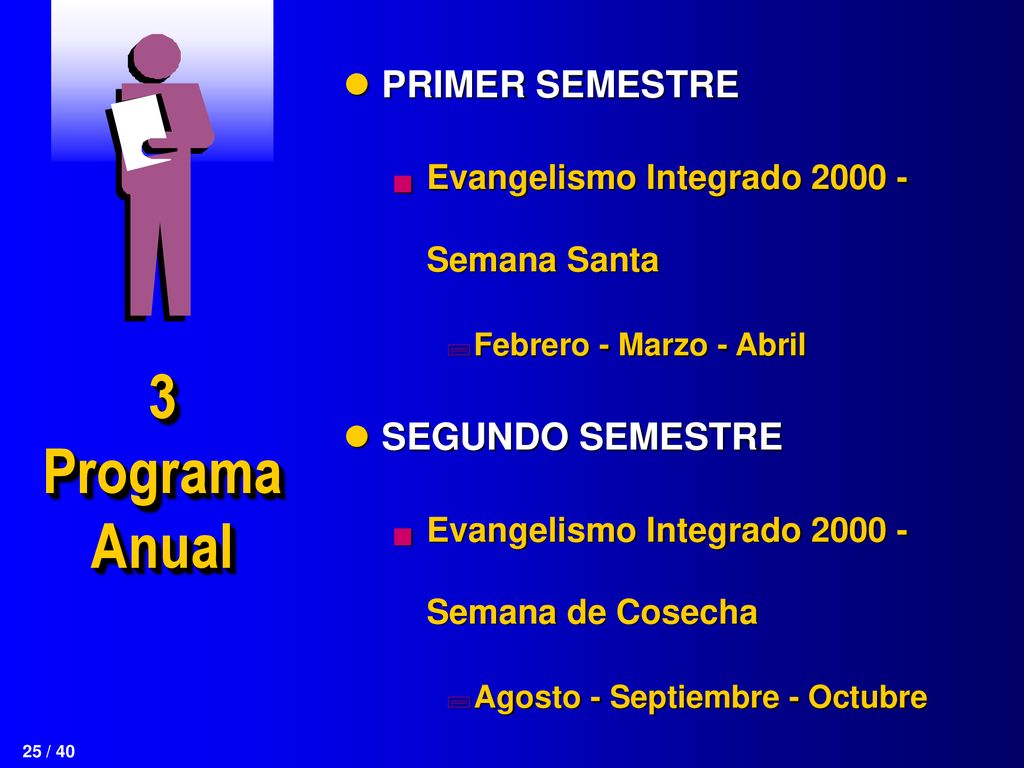 3 Programa Anual

PRIMER SEMESTRE

Evangelismo Integrado 2000 - Semana Santa

Febrero - Marzo - Abril

SEGUNDO SEMESTRE

Evangelismo Integrado 2000 - Semana de Cosecha

Agosto - Septiembre - Octubre

25 / 40